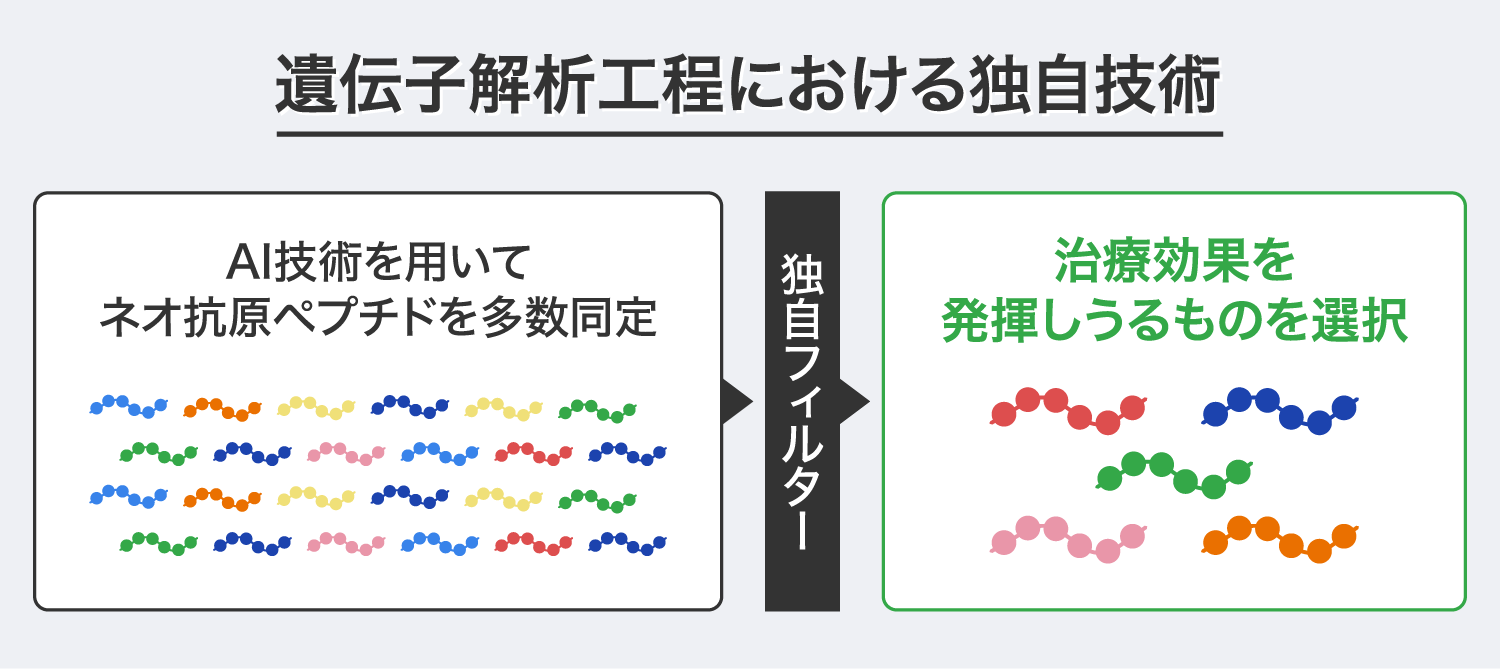 遺伝子解析工程における独自技術

AI技術を用いて
ネオ抗原ペプチドを多数同定

独自フィルター

治療効果を
発揮しうるものを選択